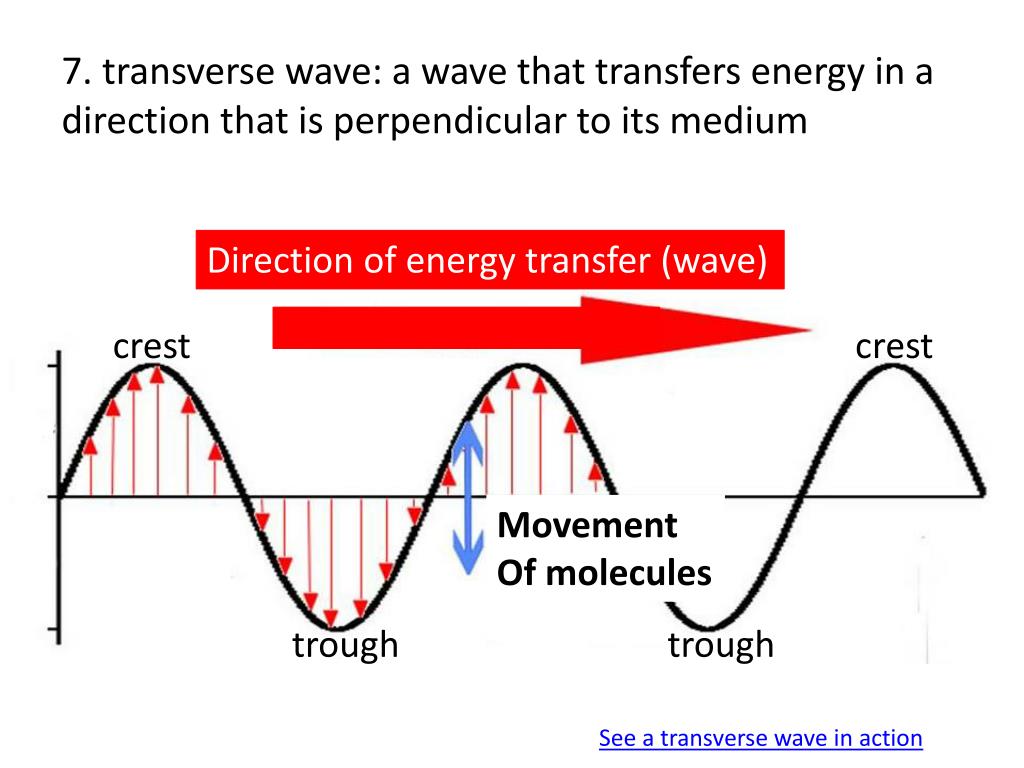 7. transverse wave: a wave that transfers energy in a direction that is perpendicular to its medium

Direction of energy transfer (wave)

crest

crest

Movement
Of molecules

trough

trough

See a transverse wave in action